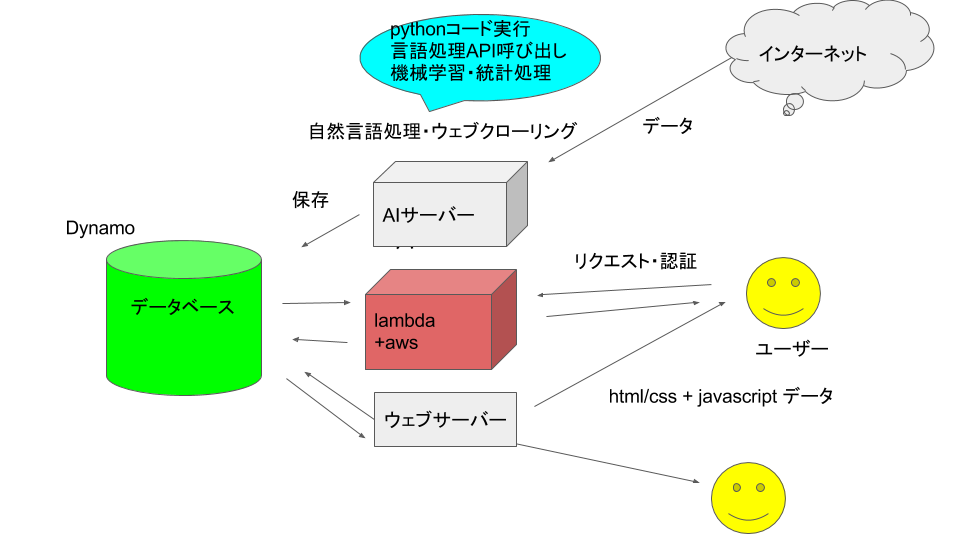 pythonコード実行
言語処理API呼び出し
機械学習・統計処理

インターネット

自然言語処理・ウェブクローリング

データ

保存

AIサーバー

Dynamo

データベース

リクエスト・認証

lambda
+aws

ユーザー

html/css + javascript データ

ウェブサーバー